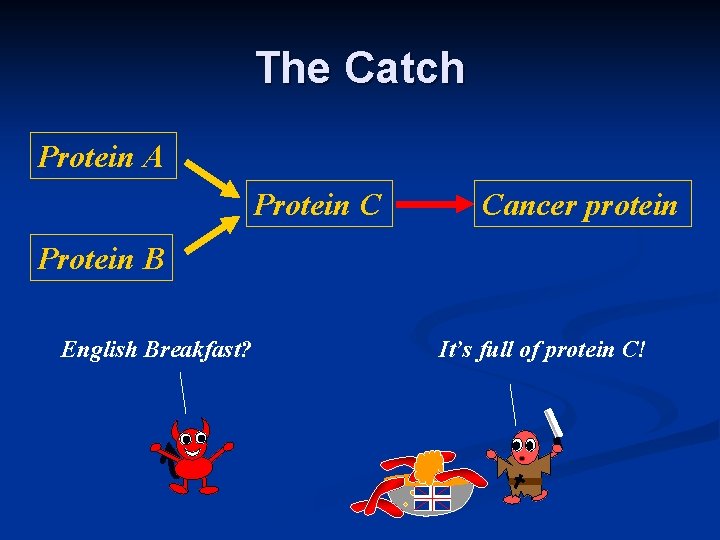 The Catch

Protein A

Protein B

Protein C

Cancer protein

English Breakfast?

It's full of protein C!